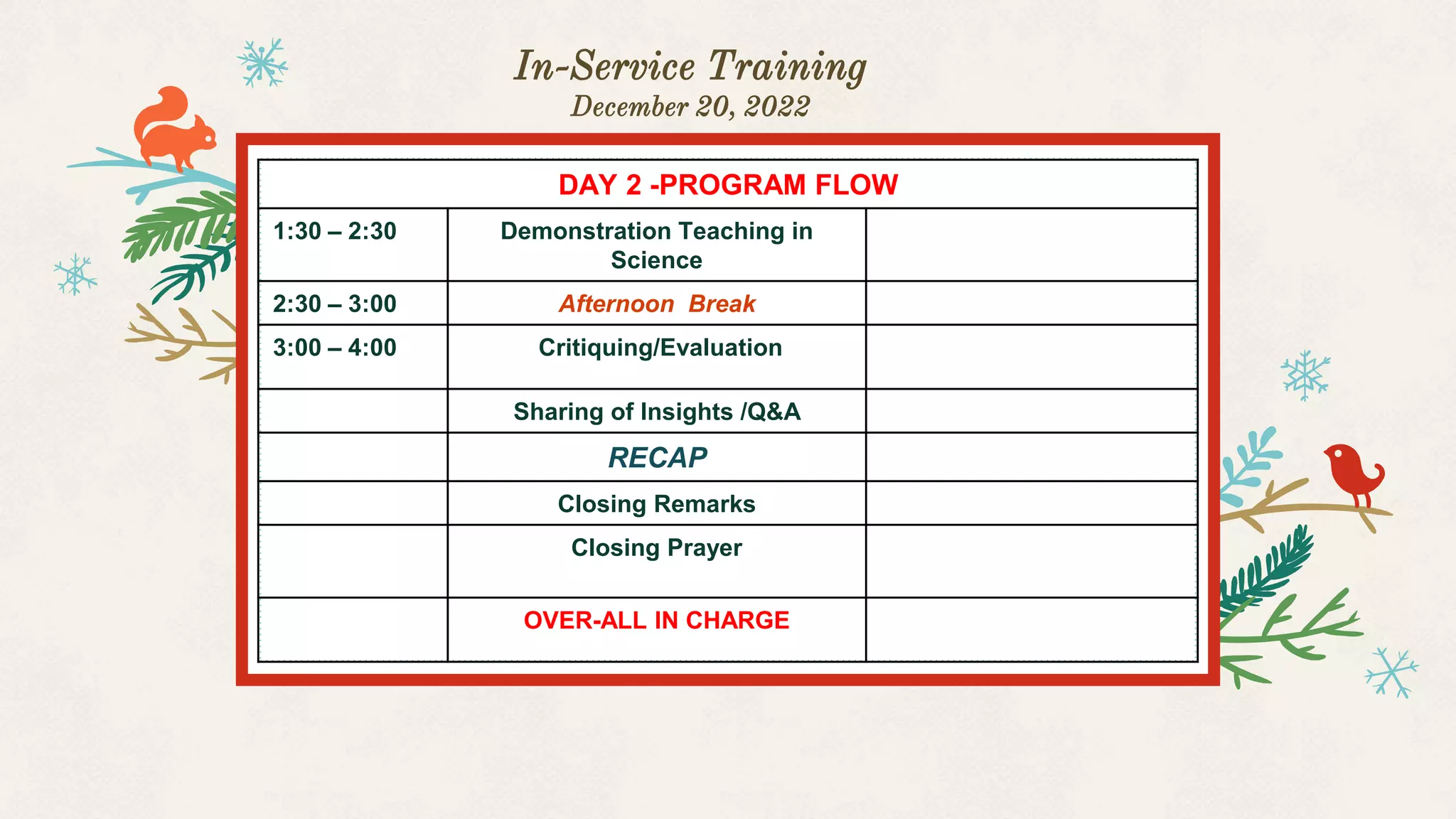 In-Service Training
December 20, 2022

| DAY 2 -PROGRAM FLOW | | |
|---|---|---|
| 1:30 – 2:30 | Demonstration Teaching in Science | |
| 2:30 – 3:00 | Afternoon  Break | |
| 3:00 – 4:00 | Critiquing/Evaluation | |
| | Sharing of Insights /Q&A | |
| | RECAP | |
| | Closing Remarks | |
| | Closing Prayer | |
| | OVER-ALL IN CHARGE | |